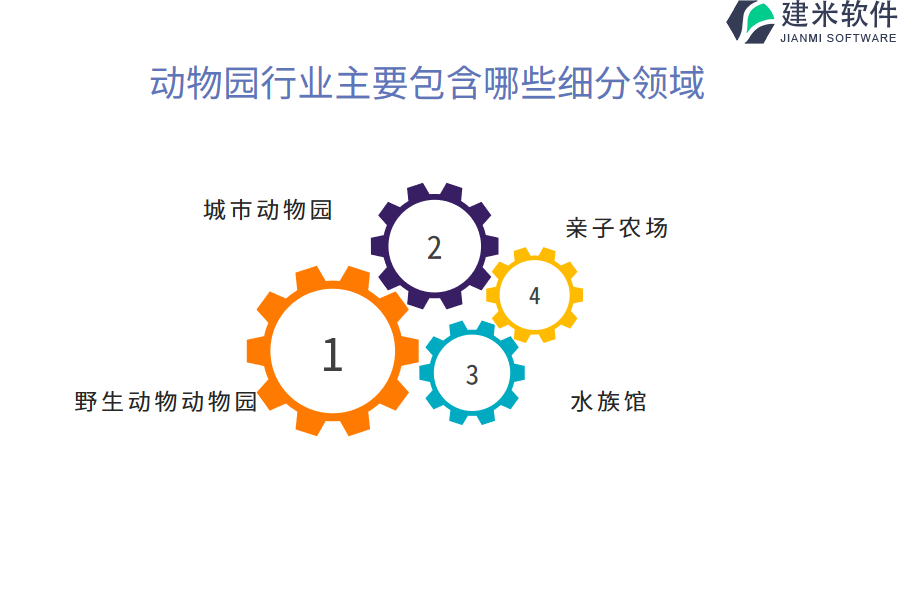 建米软件
JIANMI SOFTWARE

动物园行业主要包含哪些细分领域

城市动物园

2

亲子农场

4

1

3

野生动物动物园

水族馆